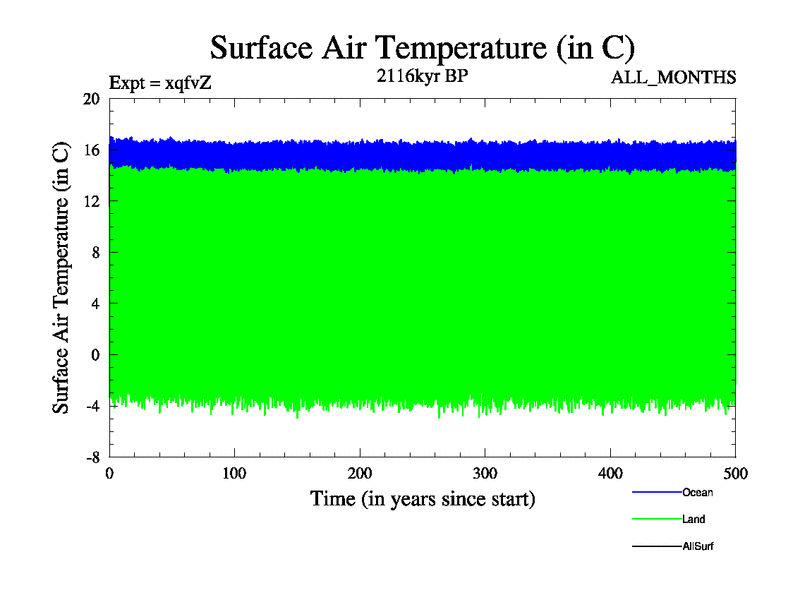 Surface Air Temperature (in C)

Expt = xqfvZ

2116kyr BP

ALL_MONTHS

Surface Air Temperature (in C)

20
16
12
8
4
0
-4
-8

0
100
200
300
400
500

Time (in years since start)

Ocean
Land
AllSurf